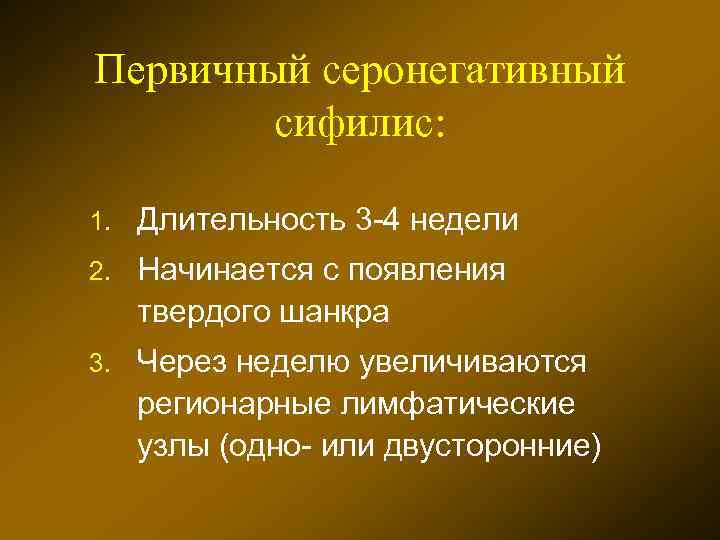 Первичный серонегативный сифилис:

1. Длительность 3-4 недели
2. Начинается с появления твердого шанкра
3. Через неделю увеличиваются регионарные лимфатические узлы (одно- или двусторонние)